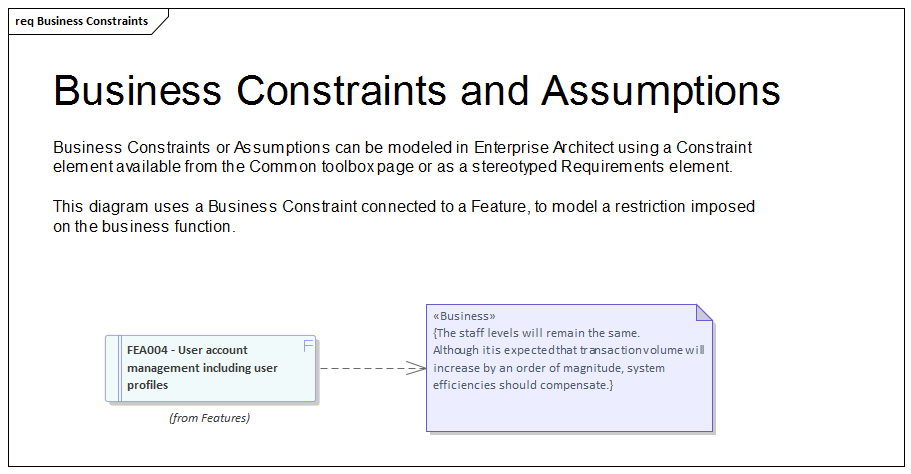 req Business Constraints

Business Constraints and Assumptions

Business Constraints or Assumptions can be modeled in Enterprise Architect using a Constraint element available from the Common toolbox page or as a stereotyped Requirements element.

This diagram uses a Business Constraint connected to a Feature, to model a restriction imposed on the business function.

FEA004 - User account management including user profiles

F

(from Features)

«Business»
{The staff levels will remain the same.
Although it is expected that transaction volume will increase by an order of magnitude, system efficiencies should compensate.}